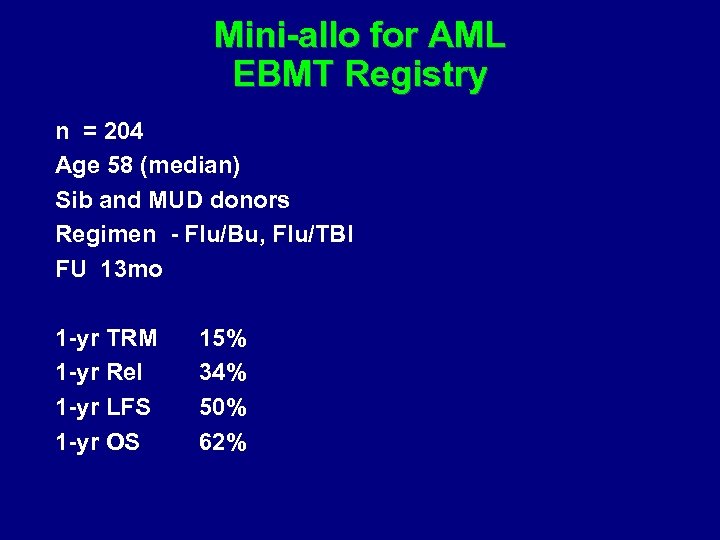 Mini-allo for AML
EBMT Registry

n = 204
Age 58 (median)
Sib and MUD donors
Regimen - Flu/Bu, Flu/TBI
FU 13mo

1-yr TRM 15%
1-yr Rel 34%
1-yr LFS 50%
1-yr OS 62%